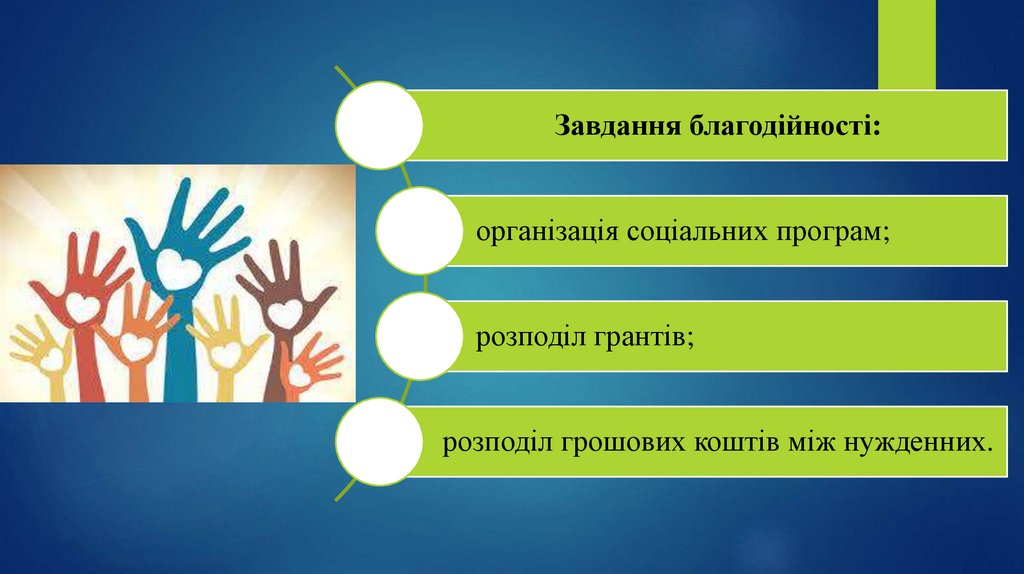 Завдання благодійності:

організація соціальних програм;

розподіл грантів;

розподіл грошових коштів між нужденних.